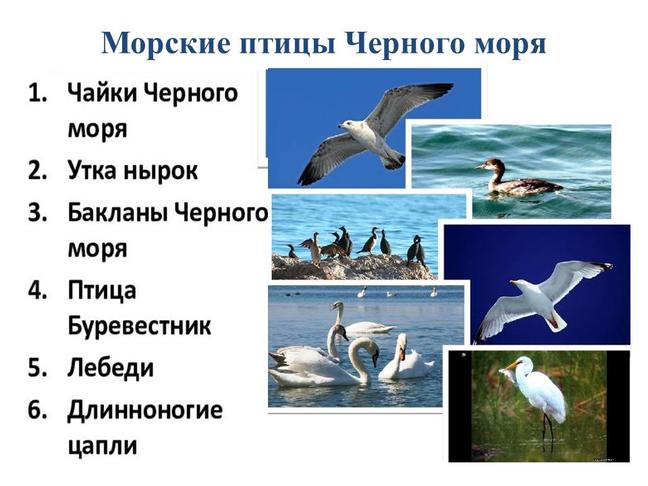 Морские птицы Черного моря

1. Чайки Черного моря
2. Утка нырок
3. Бакланы Черного моря
4. Птица Буревестник
5. Лебеди
6. Длинноногие цапли